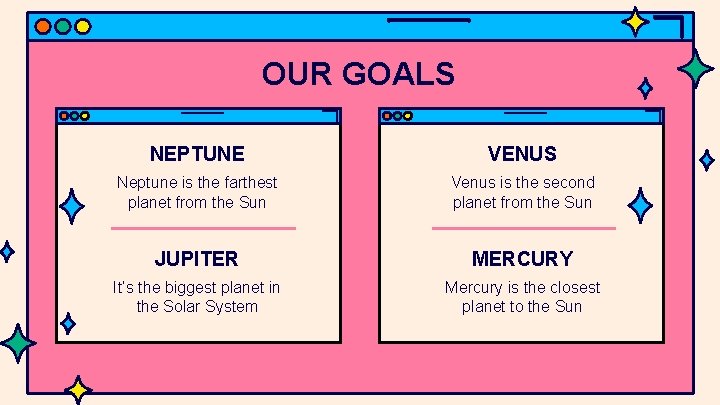 OUR GOALS

NEPTUNE

Neptune is the farthest planet from the Sun

JUPITER

It's the biggest planet in the Solar System

VENUS

Venus is the second planet from the Sun

MERCURY

Mercury is the closest planet to the Sun